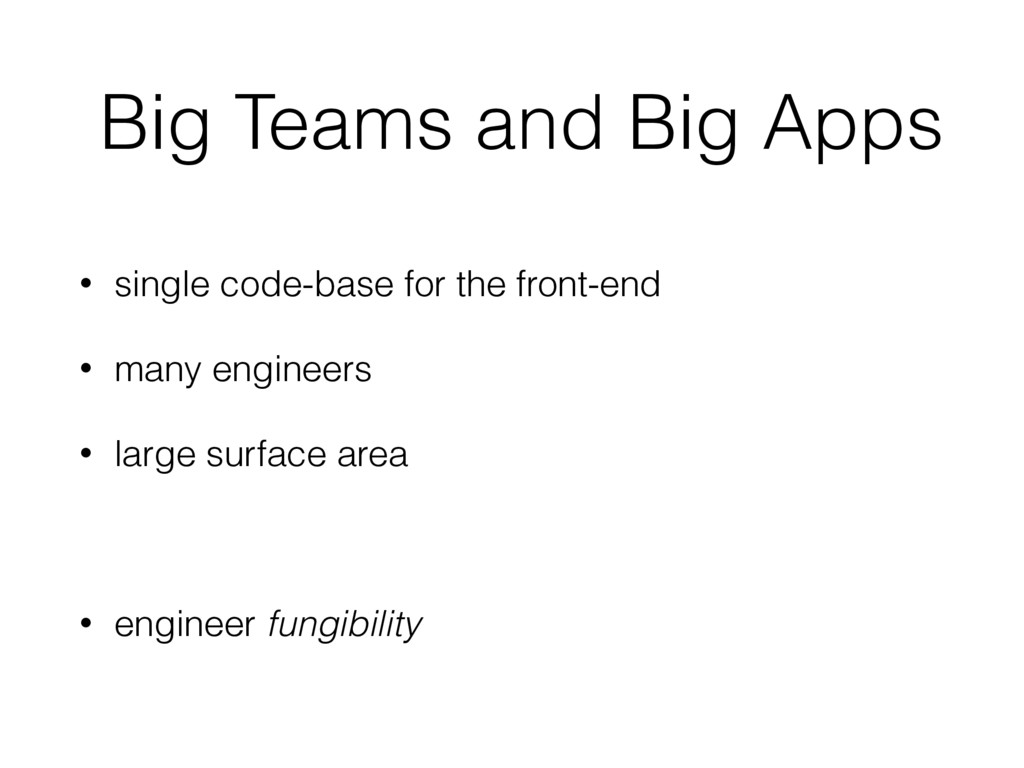 Big Teams and Big Apps

• single code-base for the front-end

• many engineers

• large surface area

• engineer fungibility